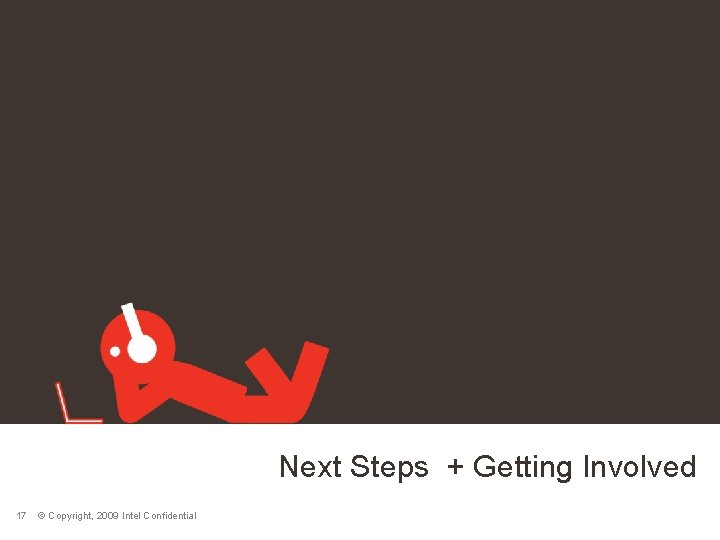 Next Steps + Getting Involved

17 © Copyright, 2009 Intel Confidential